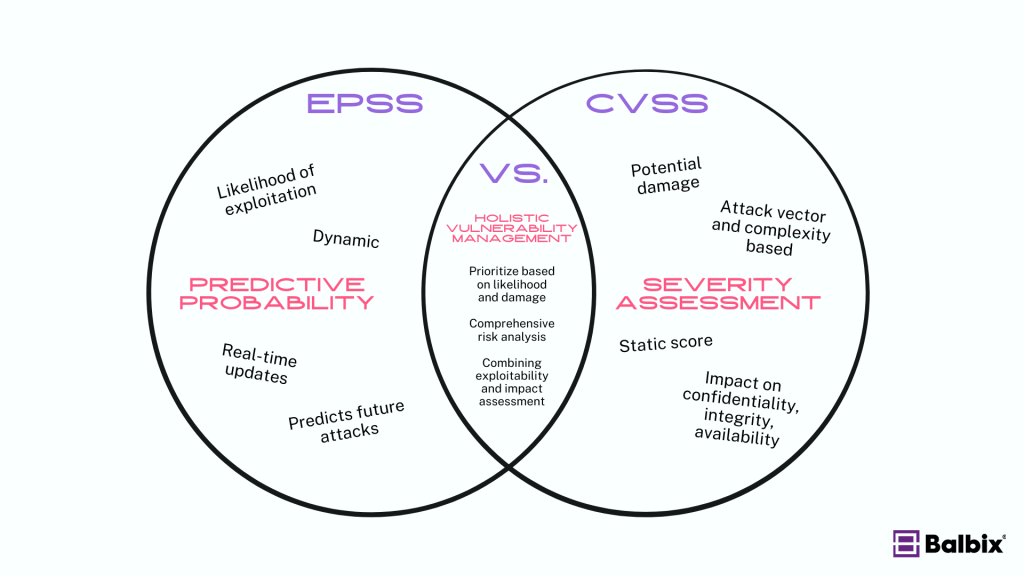 EPSS

Likelihood of exploitation

Dynamic

PREDICTIVE PROBABILITY

Real-time updates

Predicts future attacks

VS.

HOLISTIC VULNERABILITY MANAGEMENT

Prioritize based on likelihood and damage

Comprehensive risk analysis

Combining exploitability and impact assessment

CVSS

Potential damage

Attack vector and complexity based

SEVERITY ASSESSMENT

Static score

Impact on confidentiality, integrity, availability

Balbix